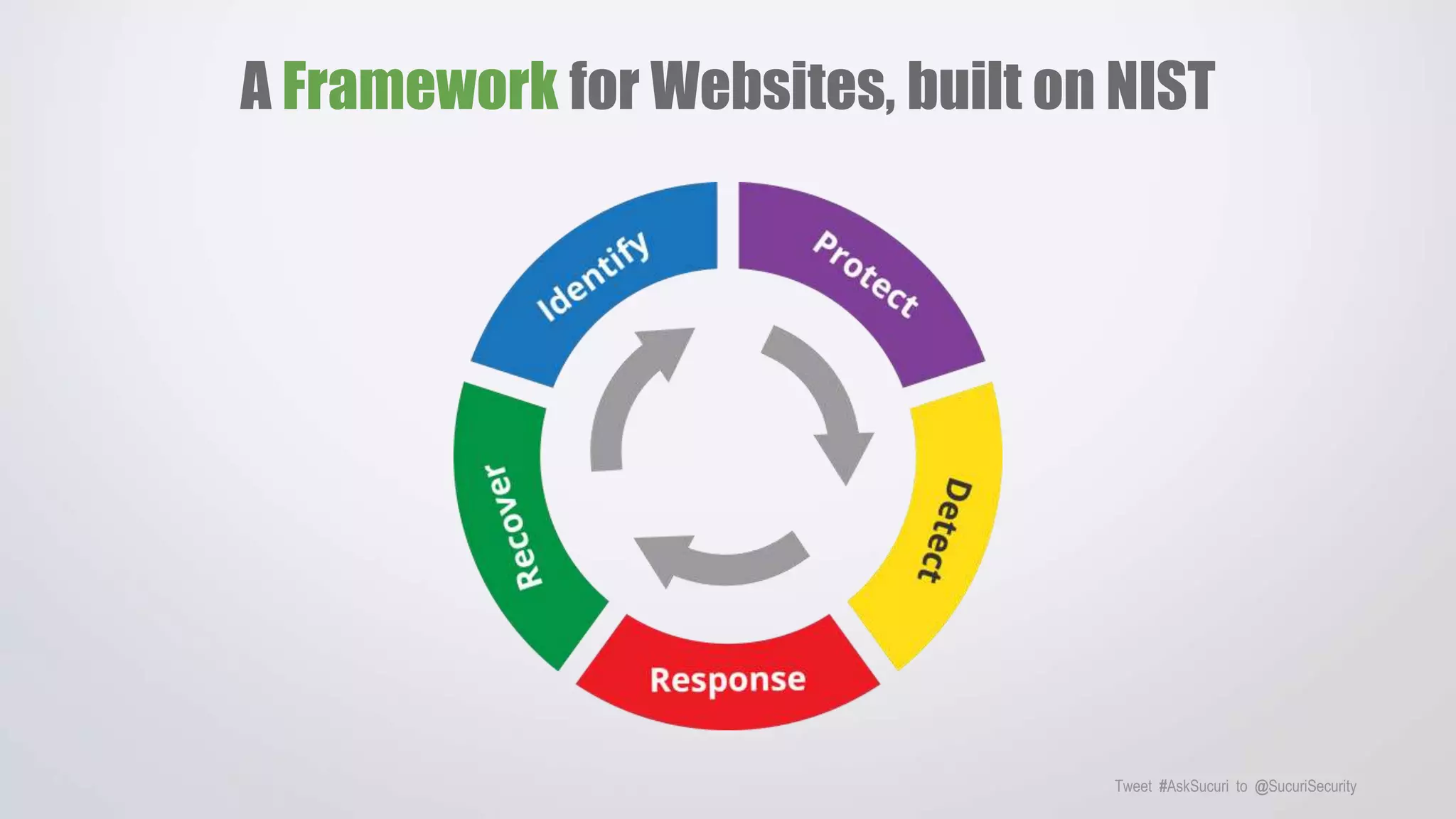 A Framework for Websites, built on NIST

Identify

Protect

Detect

Response

Recover

Tweet #AskSucuri to @SucuriSecurity